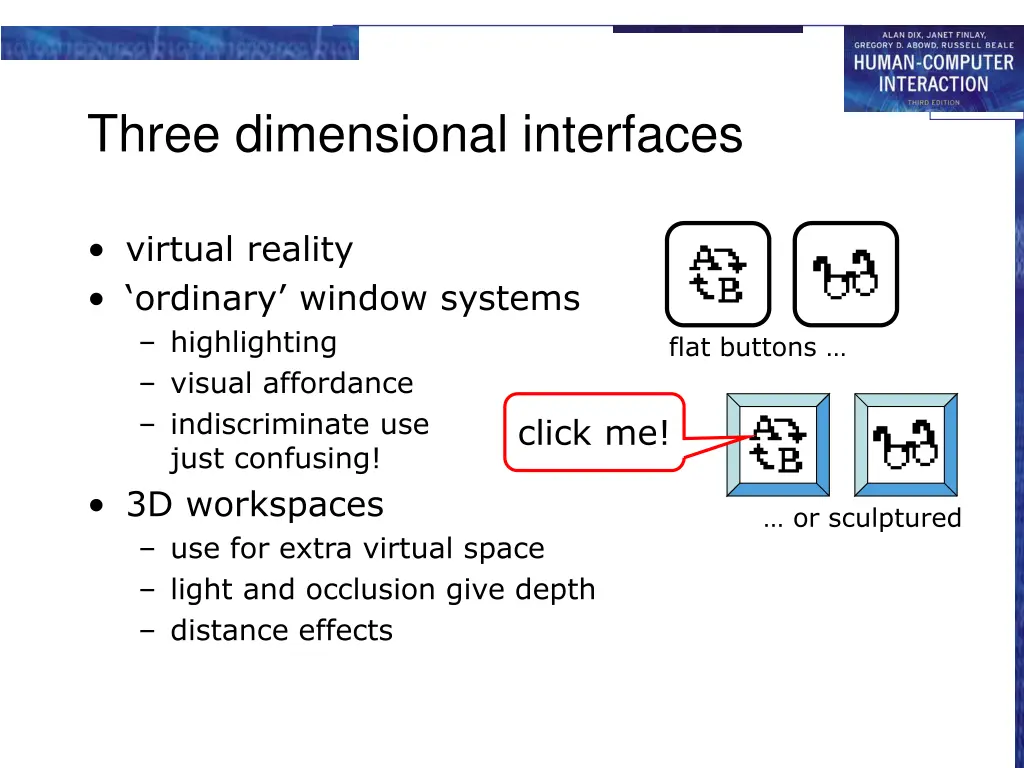 ALAN DIX, JANET FINLAY, GREGORY D. ABOWD, RUSSELL BEALE
HUMAN-COMPUTER INTERACTION
THIRD EDITION

Three dimensional interfaces

• virtual reality
• ‘ordinary’ window systems
– highlighting
– visual affordance
– indiscriminate use just confusing!
• 3D workspaces
– use for extra virtual space
– light and occlusion give depth
– distance effects

A B

flat buttons …

click me!

A B

… or sculptured